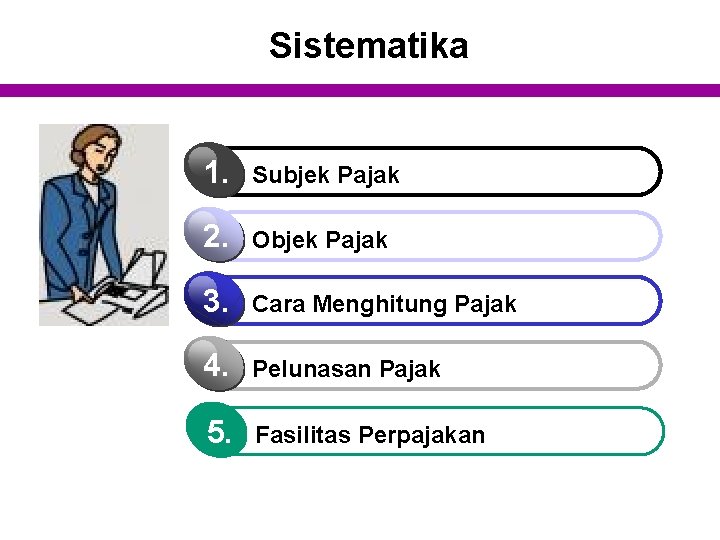 Sistematika

1. Subjek Pajak

2. Objek Pajak

3. Cara Menghitung Pajak

4. Pelunasan Pajak

5. Fasilitas Perpajakan